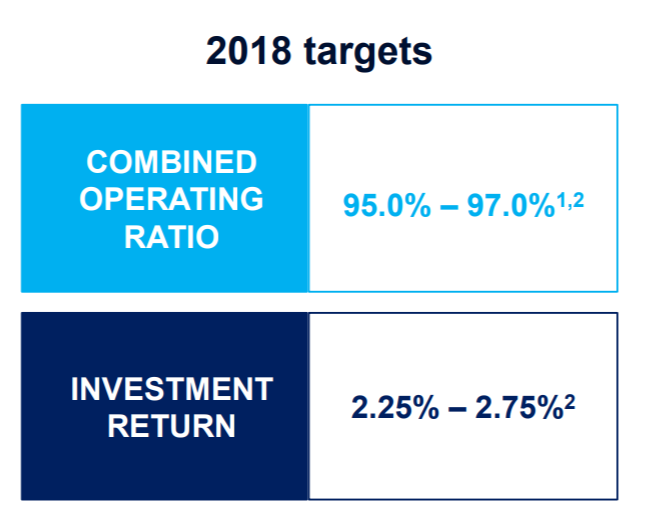 2018 targets

| COMBINED OPERATING RATIO | 95.0% – 97.0%$^{1,2}$ |
|---|---|
| INVESTMENT RETURN | 2.25% – 2.75%$^{2}$ |